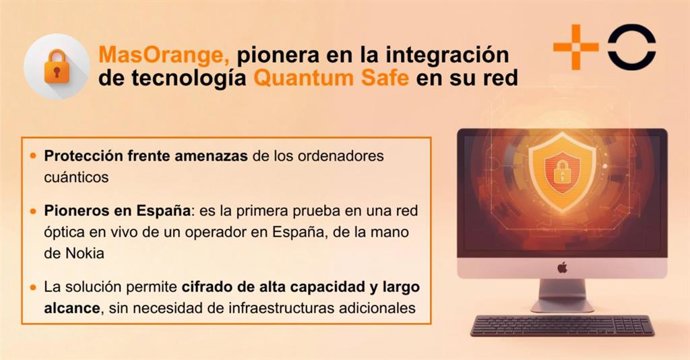 MasOrange, pionera en la integración de tecnología Quantum Safe en su red

• Protección frente amenazas de los ordenadores cuánticos

• Pioneros en España: es la primera prueba en una red óptica en vivo de un operador en España, de la mano de Nokia

• La solución permite cifrado de alta capacidad y largo alcance, sin necesidad de infraestructuras adicionales